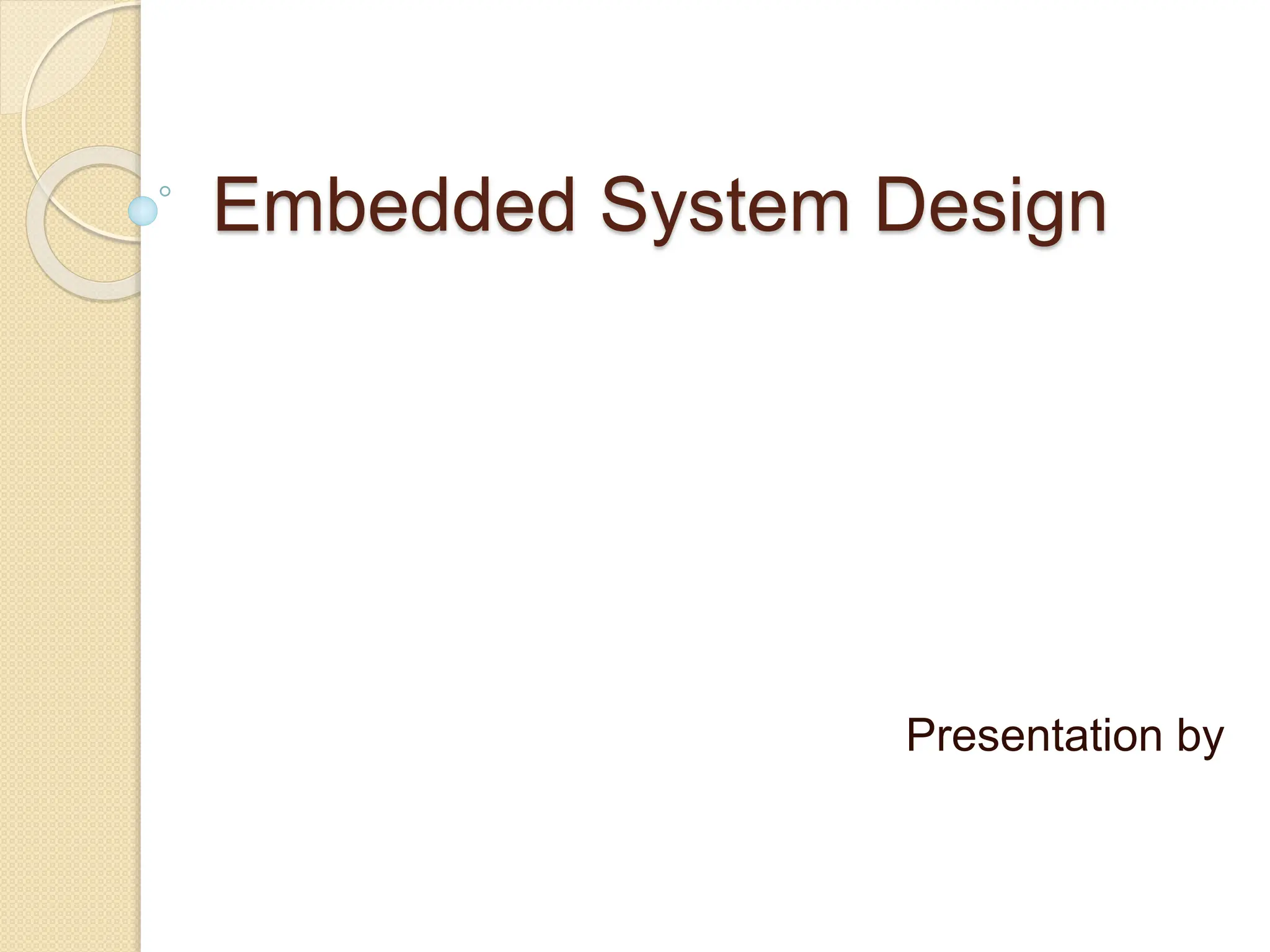 Embedded System Design

Presentation by